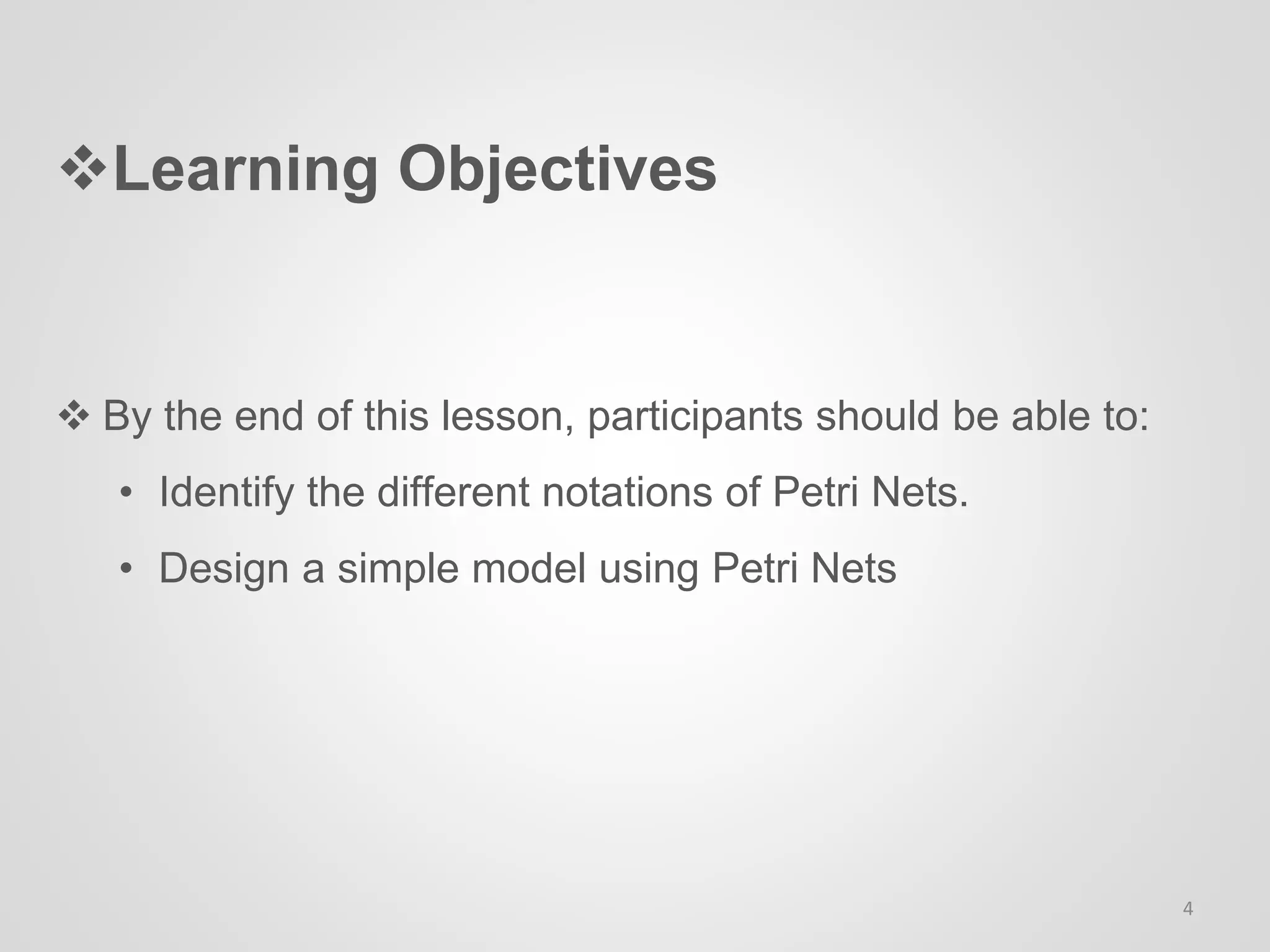 ❖Learning Objectives

❖ By the end of this lesson, participants should be able to:

• Identify the different notations of Petri Nets.

• Design a simple model using Petri Nets

4